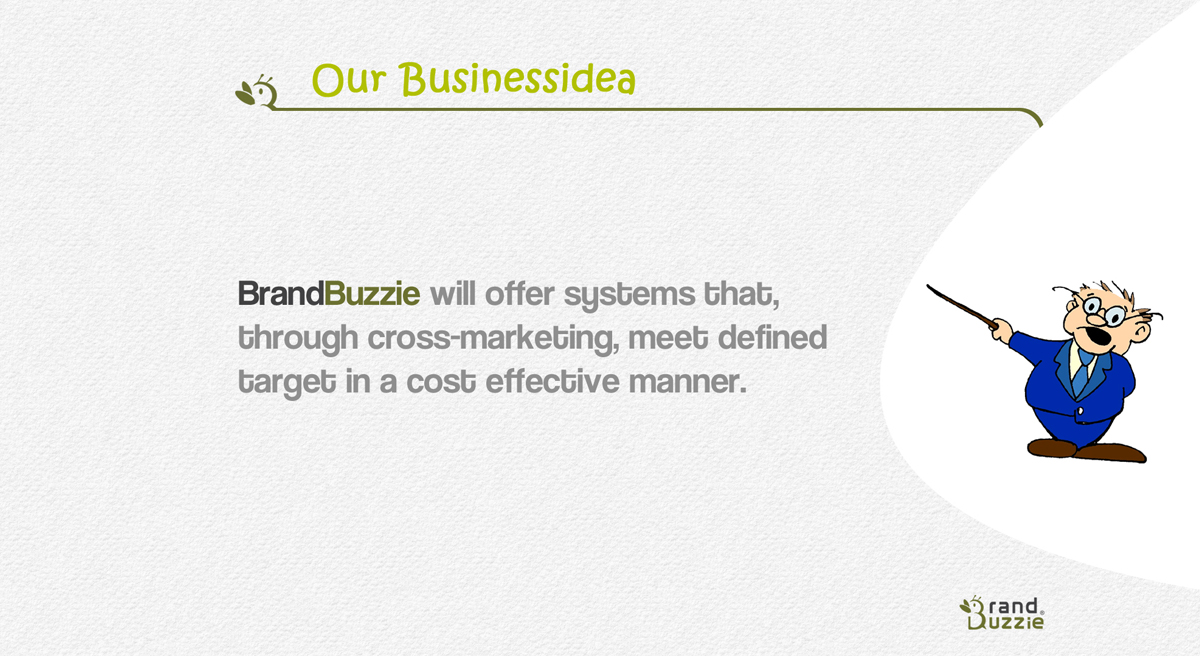 Our Businessidea

BrandBuzzie will offer systems that, through cross-marketing, meet defined target in a cost effective manner.

Brand Buzzie